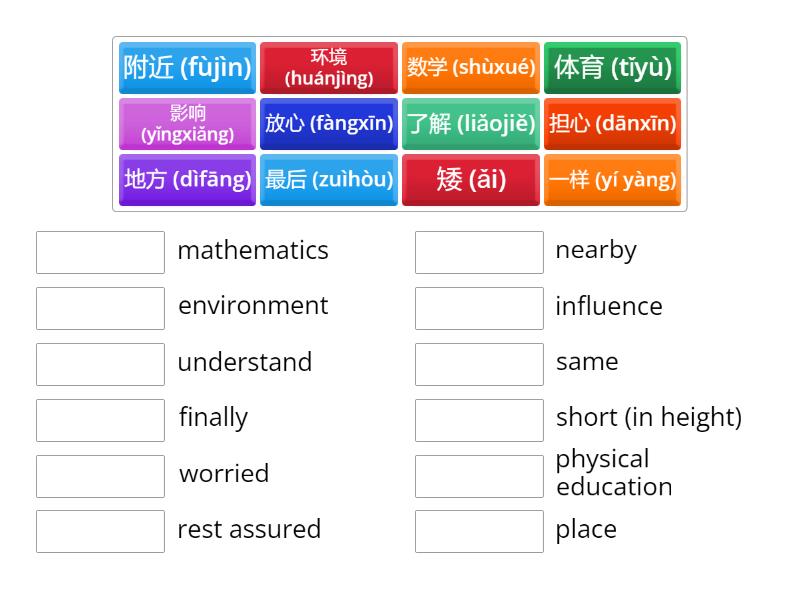 附近 (fùjìn)
环境 (huánjìng)
数学 (shùxué)
体育 (tǐyù)
影响 (yǐngxiǎng)
放心 (fàngxīn)
了解 (liǎojiě)
担心 (dānxīn)
地方 (dìfāng)
最后 (zuìhòu)
矮 (ǎi)
一样 (yí yàng)

mathematics

environment

understand

finally

worried

rest assured

nearby

influence

same

short (in height)

physical education

place